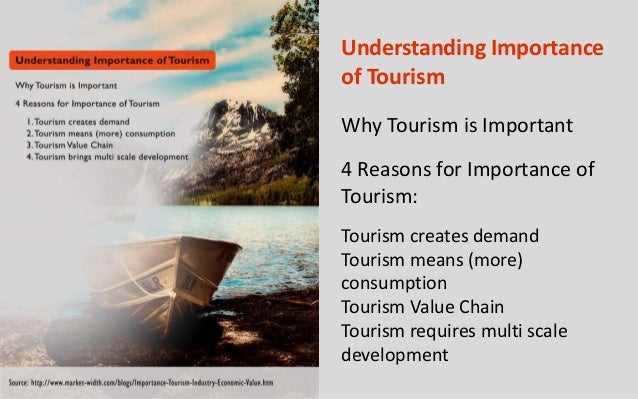 Understanding Importance of Tourism

Why Tourism is Important

4 Reasons for Importance of Tourism

1. Tourism creates demand
2. Tourism means (more) consumption
3. Tourism Value Chain
4. Tourism brings multi scale development

Source: http://www.market-width.com/blogs/Importance-Tourism-Industry-Economic-Value.htm

Understanding Importance of Tourism

Why Tourism is Important

4 Reasons for Importance of Tourism:

Tourism creates demand
Tourism means (more) consumption
Tourism Value Chain
Tourism requires multi scale development